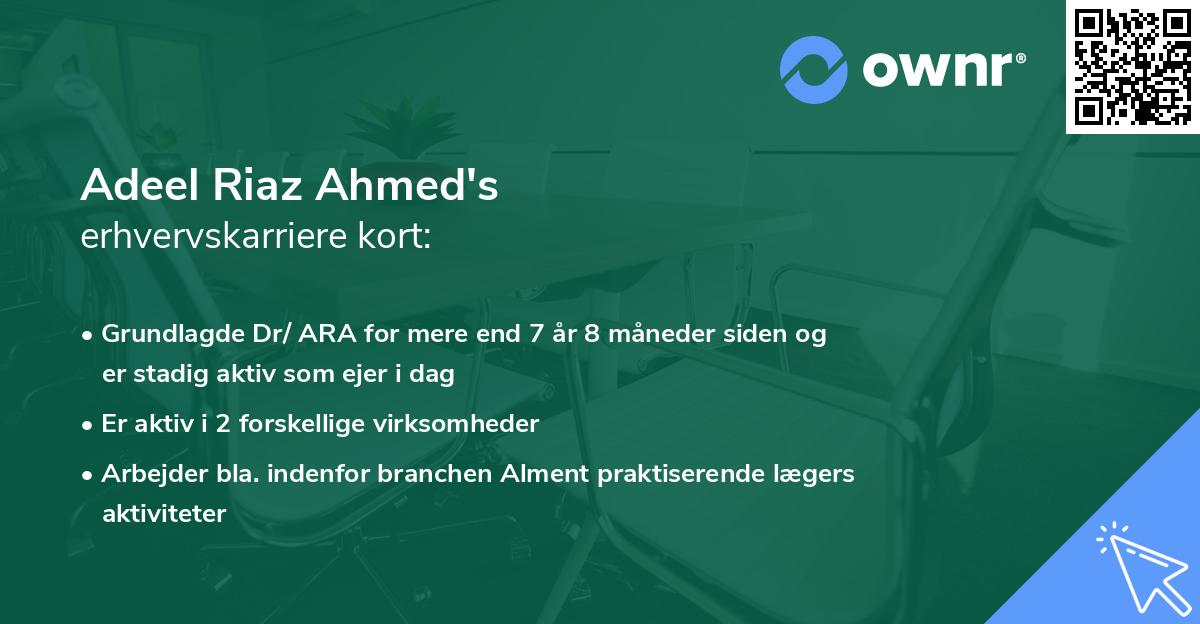 ownr®

Adeel Riaz Ahmed's
erhvervskarriere kort:

• Grundlagde Dr/ ARA for mere end 7 år 8 måneder siden og er stadig aktiv som ejer i dag

• Er aktiv i 2 forskellige virksomheder

• Arbejder bla. indenfor branchen Alment praktiserende lægers aktiviteter